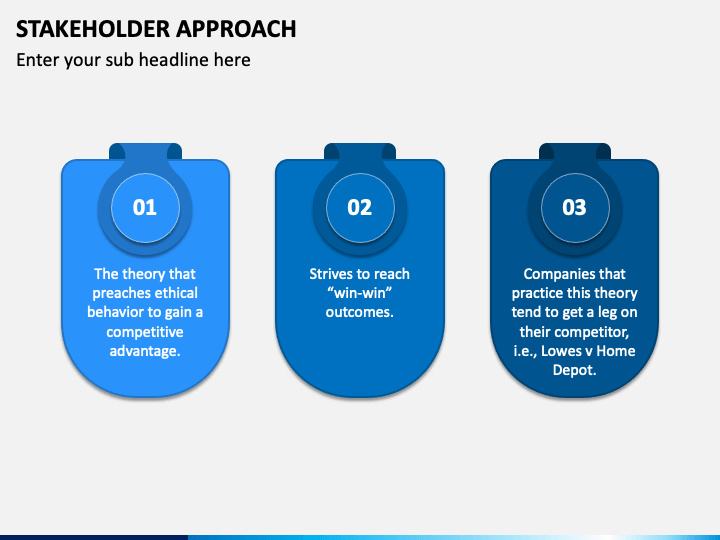 STAKEHOLDER APPROACH

Enter your sub headline here

01

The theory that preaches ethical behavior to gain a competitive advantage.

02

Strives to reach “win-win” outcomes.

03

Companies that practice this theory tend to get a leg on their competitor, i.e., Lowes v Home Depot.